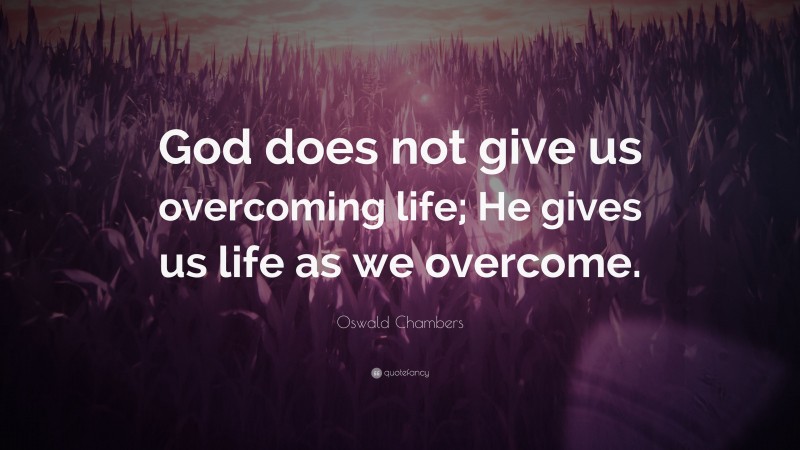 God does not give us overcoming life; He gives us life as we overcome.

Oswald Chambers

quotefancy